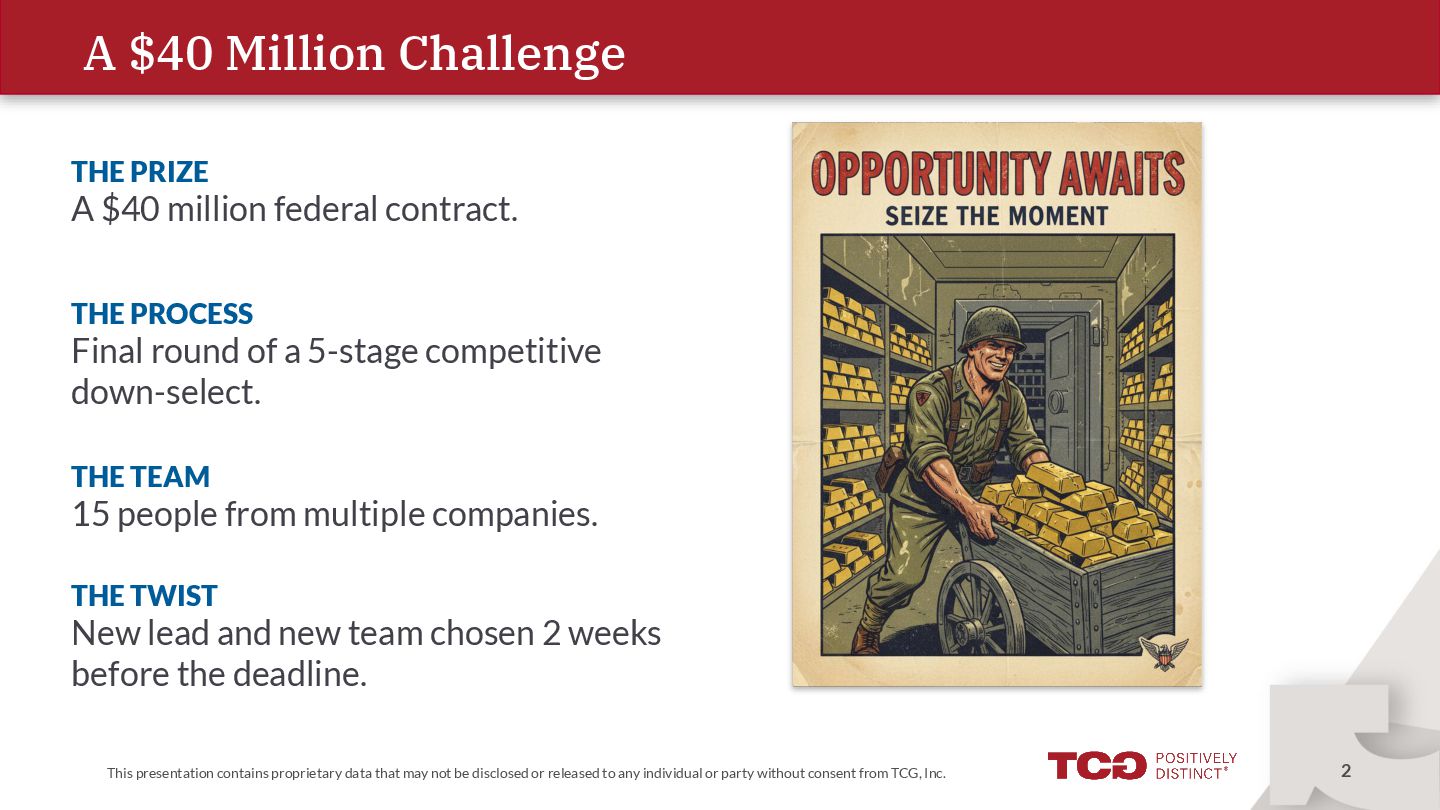 A \$40 Million Challenge

THE PRIZE
A \$40 million federal contract.

THE PROCESS
Final round of a 5-stage competitive down-select.

THE TEAM
15 people from multiple companies.

THE TWIST
New lead and new team chosen 2 weeks before the deadline.

OPPORTUNITY AWAITS
SEIZE THE MOMENT

This presentation contains proprietary data that may not be disclosed or released to any individual or party without consent from TCG, Inc.

TCG POSITIVELY DISTINCT®

2